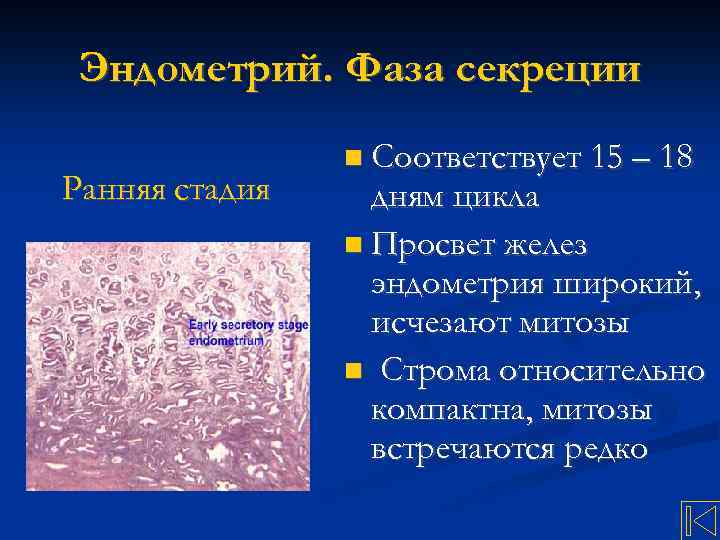 Эндометрий. Фаза секреции

Ранняя стадия

Early secretory stage endometrium

Соответствует 15 – 18 дням цикла

Просвет желез эндометрия широкий, исчезают митозы

Строма относительно компактна, митозы встречаются редко